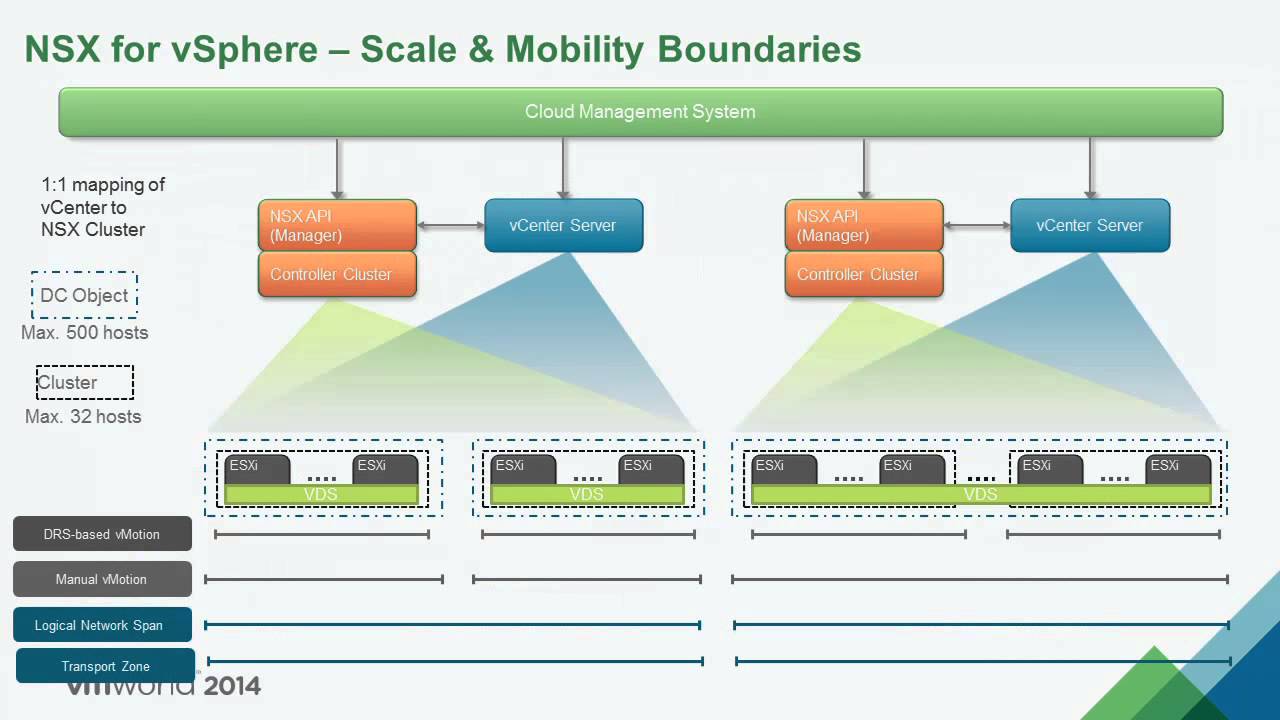 NSX for vSphere – Scale & Mobility Boundaries

Cloud Management System

1:1 mapping of vCenter to NSX Cluster

DC Object
Max. 500 hosts

Cluster
Max. 32 hosts

NSX API (Manager)

Controller Cluster

vCenter Server

NSX API (Manager)

Controller Cluster

vCenter Server

ESXi .... ESXi
VDS

ESXi .... ESXi
VDS

ESXi .... ESXi .... ESXi .... ESXi
VDS

DRS-based vMotion

Manual vMotion

Logical Network Span

Transport Zone

vmworld 2014